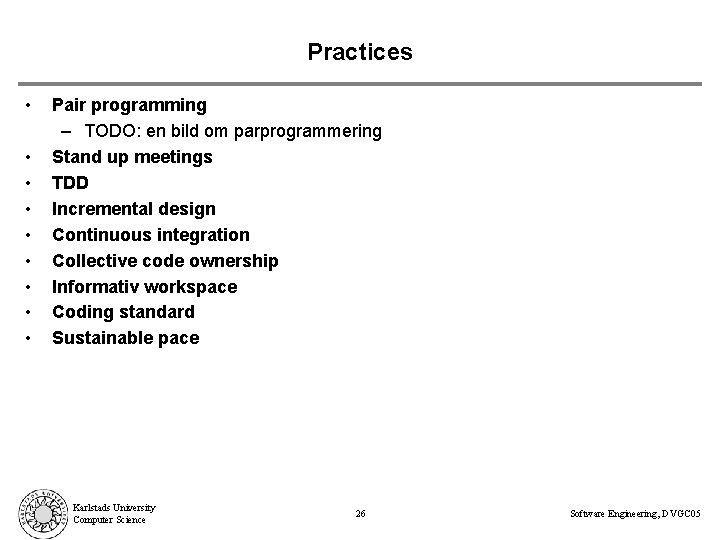 Practices

• Pair programming
  – TODO: en bild om parprogrammering
• Stand up meetings
• TDD
• Incremental design
• Continuous integration
• Collective code ownership
• Informativ workspace
• Coding standard
• Sustainable pace

Karlstads University
Computer Science

26

Software Engineering, DVGC05